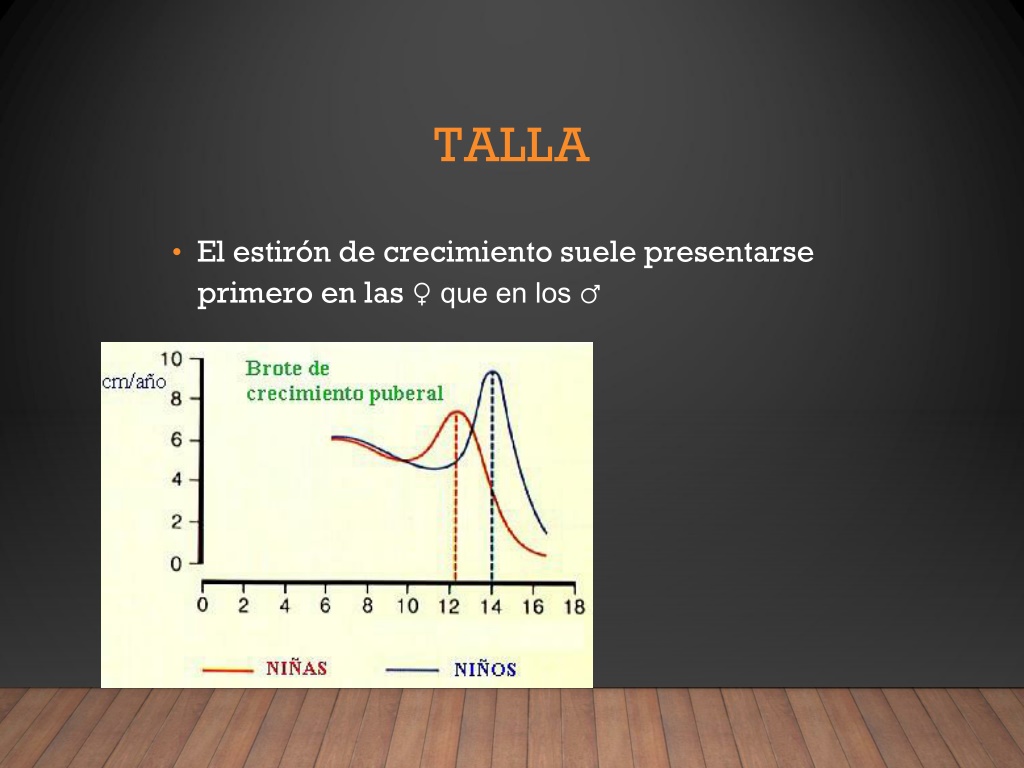 TALLA

• El estirón de crecimiento suele presentarse primero en las ♀ que en los ♂

10
cm/año
8
6
4
2
0
Brote de crecimiento puberal
0 2 4 6 8 10 12 14 16 18
NIÑAS
NIÑOS